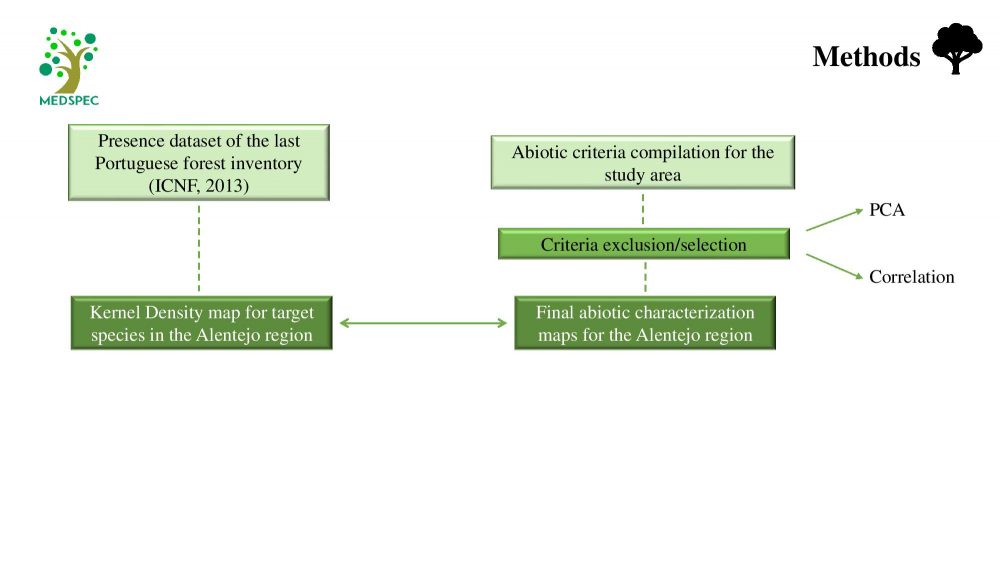 MEDSPEC

Methods

Presence dataset of the last Portuguese forest inventory (ICNF, 2013)

Kernel Density map for target species in the Alentejo region

Abiotic criteria compilation for the study area

Criteria exclusion/selection

PCA

Correlation

Final abiotic characterization maps for the Alentejo region